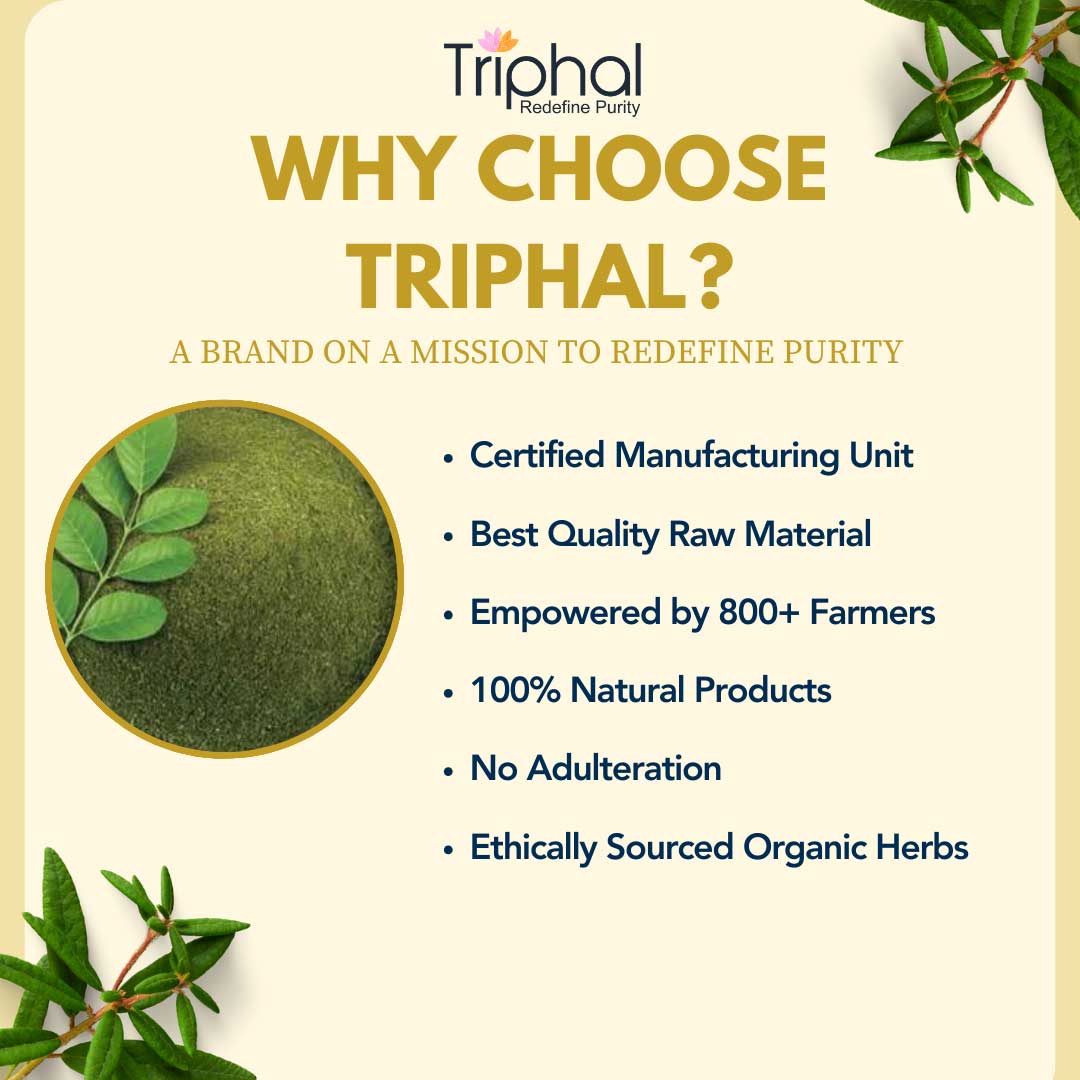 Triphal
Redefine Purity

WHY CHOOSE TRIPHAL?

A BRAND ON A MISSION TO REDEFINE PURITY

• Certified Manufacturing Unit
• Best Quality Raw Material
• Empowered by 800+ Farmers
• 100% Natural Products
• No Adulteration
• Ethically Sourced Organic Herbs